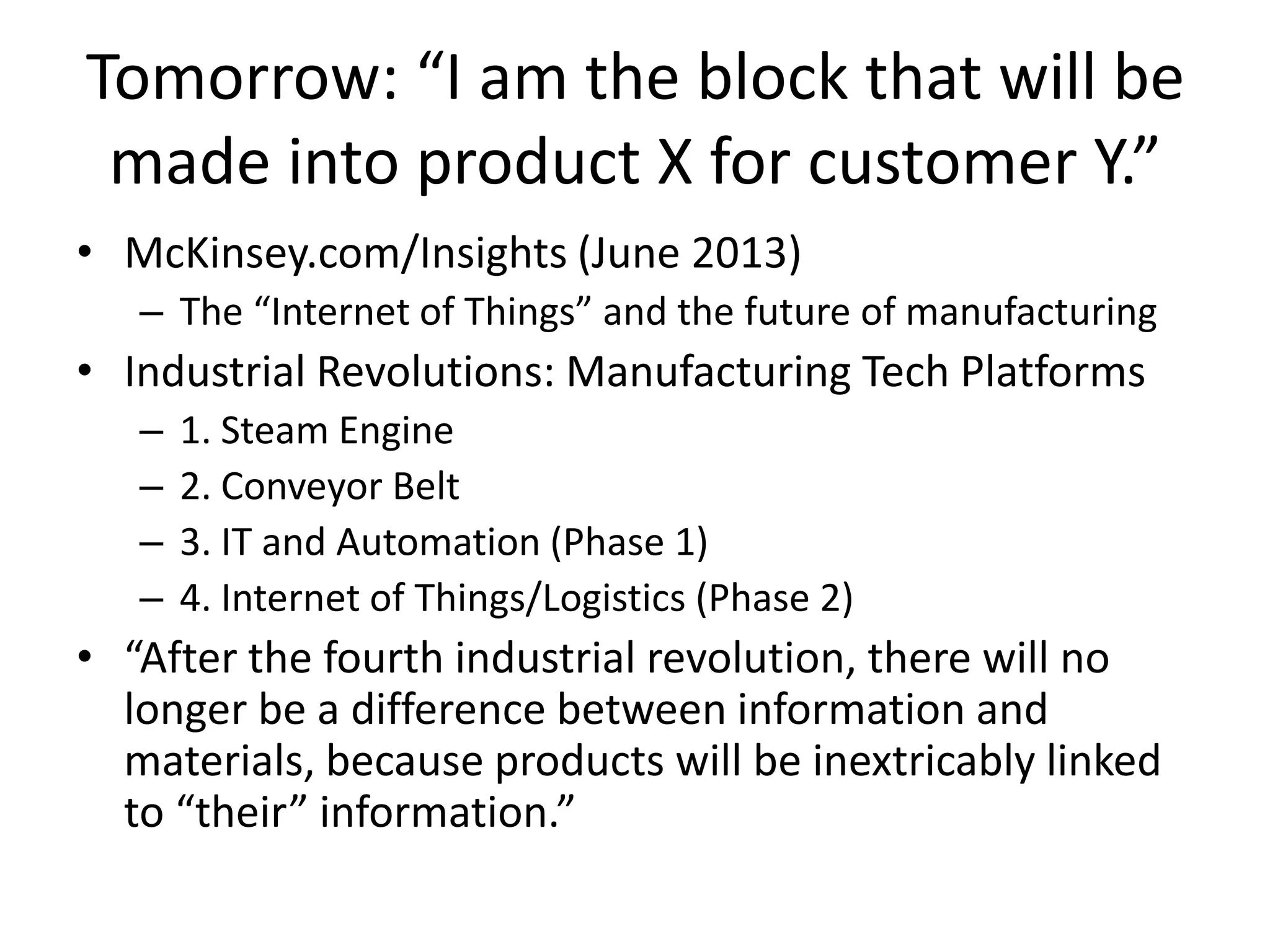 Tomorrow: “I am the block that will be made into product X for customer Y.”

• McKinsey.com/Insights (June 2013)
  – The “Internet of Things” and the future of manufacturing
• Industrial Revolutions: Manufacturing Tech Platforms
  – 1. Steam Engine
  – 2. Conveyor Belt
  – 3. IT and Automation (Phase 1)
  – 4. Internet of Things/Logistics (Phase 2)
• “After the fourth industrial revolution, there will no longer be a difference between information and materials, because products will be inextricably linked to “their” information.”